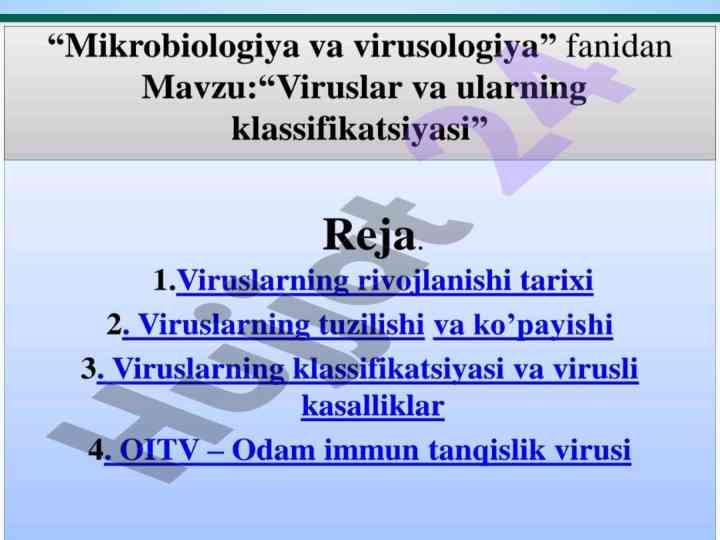 “Mikrobiologiya va virusologiya” fanidan Mavzu:“Viruslar va ularning klassifikatsiyasi”

Reja.

1.Viruslarning rivojlanishi tarixi

2. Viruslarning tuzilishi va ko’payishi

3. Viruslarning klassifikatsiyasi va virusli kasalliklar

4. OITV – Odam immun tanqislik virusi

Hujjat 24